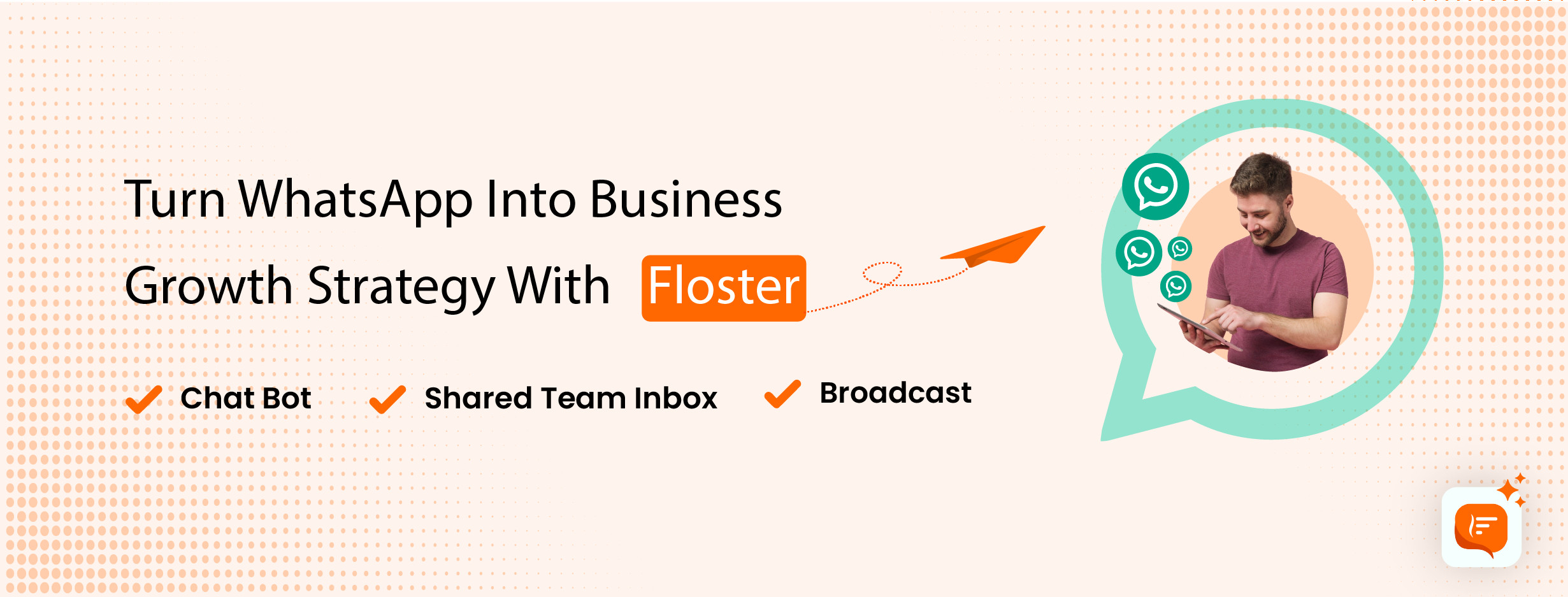 Turn WhatsApp Into Business Growth Strategy With Floster

Chat Bot

Shared Team Inbox

Broadcast